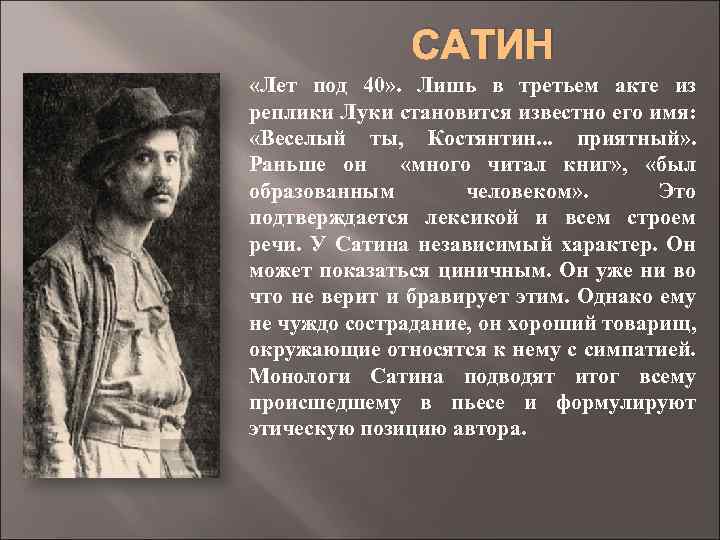 САТИН

«Лет под 40». Лишь в третьем акте из реплики Луки становится известно его имя: «Веселый ты, Костянтин... приятный». Раньше он «много читал книг», «был образованным человеком». Это подтверждается лексикой и всем строем речи. У Сатина независимый характер. Он может показаться циничным. Он уже ни во что не верит и бравирует этим. Однако ему не чуждо сострадание, он хороший товарищ, окружающие относятся к нему с симпатией. Монологи Сатина подводят итог всему происшедшему в пьесе и формулируют этическую позицию автора.